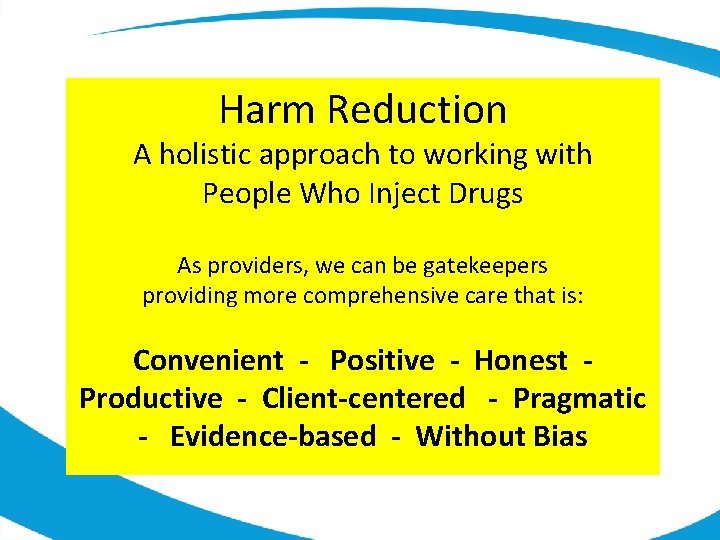 Harm Reduction
A holistic approach to working with People Who Inject Drugs

As providers, we can be gatekeepers providing more comprehensive care that is:

Convenient - Positive - Honest - Productive - Client-centered - Pragmatic - Evidence-based - Without Bias